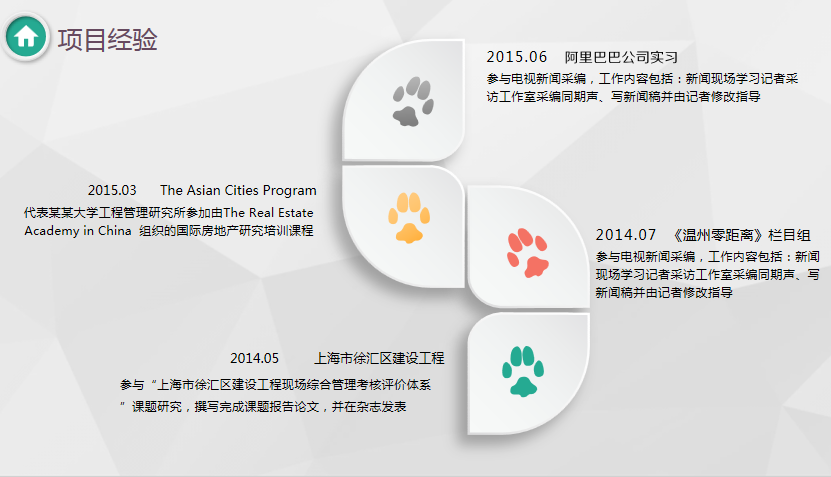 项目经验

2015.06　阿里巴巴公司实习
参与电视新闻采编，工作内容包括：新闻现场学习记者采访工作室采编同期声、写新闻稿并由记者修改指导

2015.03　The Asian Cities Program
代表某某大学工程管理研究所参加由The Real Estate Academy in China 组织的国际房地产研究培训课程

2014.07　《温州零距离》栏目组
参与电视新闻采编，工作内容包括：新闻现场学习记者采访工作室采编同期声、写新闻稿并由记者修改指导

2014.05　上海市徐汇区建设工程
参与“上海市徐汇区建设工程现场综合管理考核评价体系”课题研究，撰写完成课题报告论文，并在杂志发表